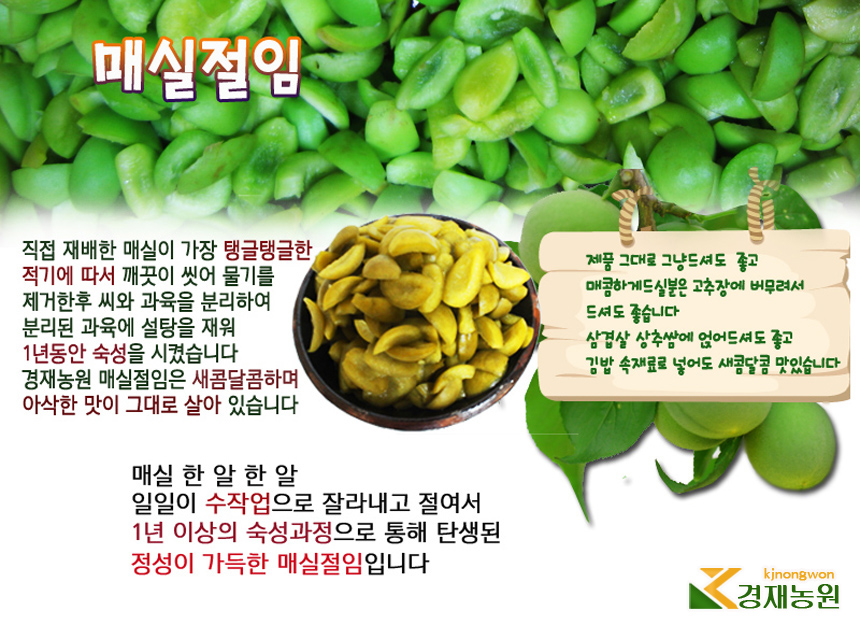 매실절임

직접 재배한 매실이 가장 탱글탱글한 적기에 따서 깨끗이 씻어 물기를 제거한후 씨와 과육을 분리하여 분리된 과육에 설탕을 재워 1년동안 숙성을 시켰습니다 경재농원 매실절임은 새콤달콤하며 아삭한 맛이 그대로 살아 있습니다

제품 그대로 그냥드셔도 좋고
매콤하게드실분은 고추장에 버무려서 드셔도 좋습니다
삼겹살 상추쌈에 얹어드셔도 좋고
김밥 속재료로 넣어도 새콤달콤 맛있습니다

매실 한 알 한 알
일일이 수작업으로 잘라내고 절여서
1년 이상의 숙성과정으로 통해 탄생된
정성이 가득한 매실절임입니다

kjnongwon
경재농원